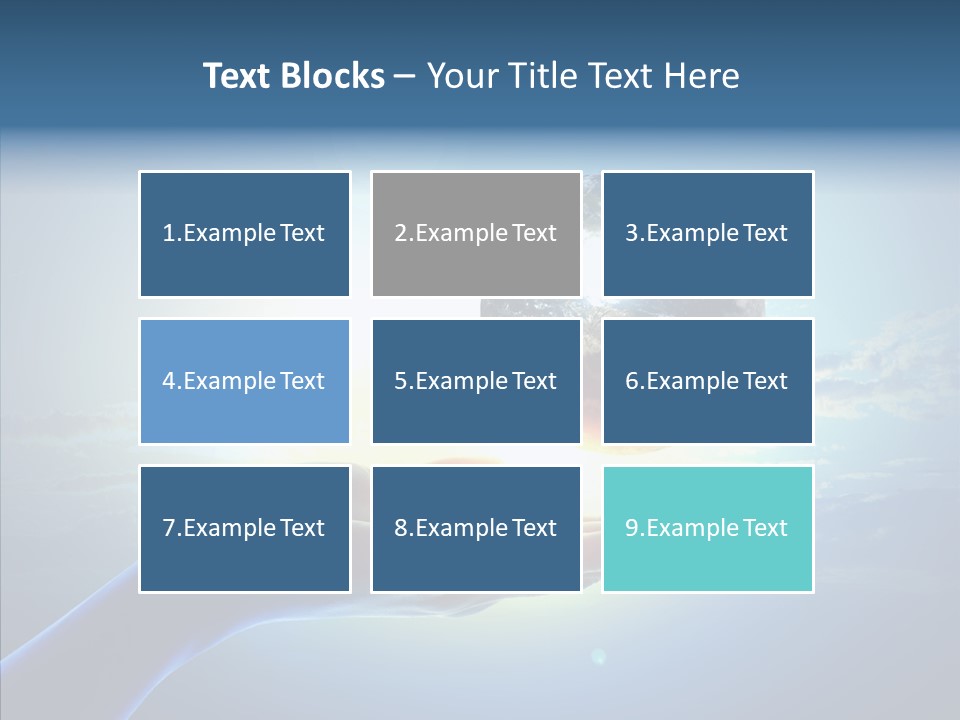 Text Blocks – Your Title Text Here

1.Example Text

2.Example Text

3.Example Text

4.Example Text

5.Example Text

6.Example Text

7.Example Text

8.Example Text

9.Example Text